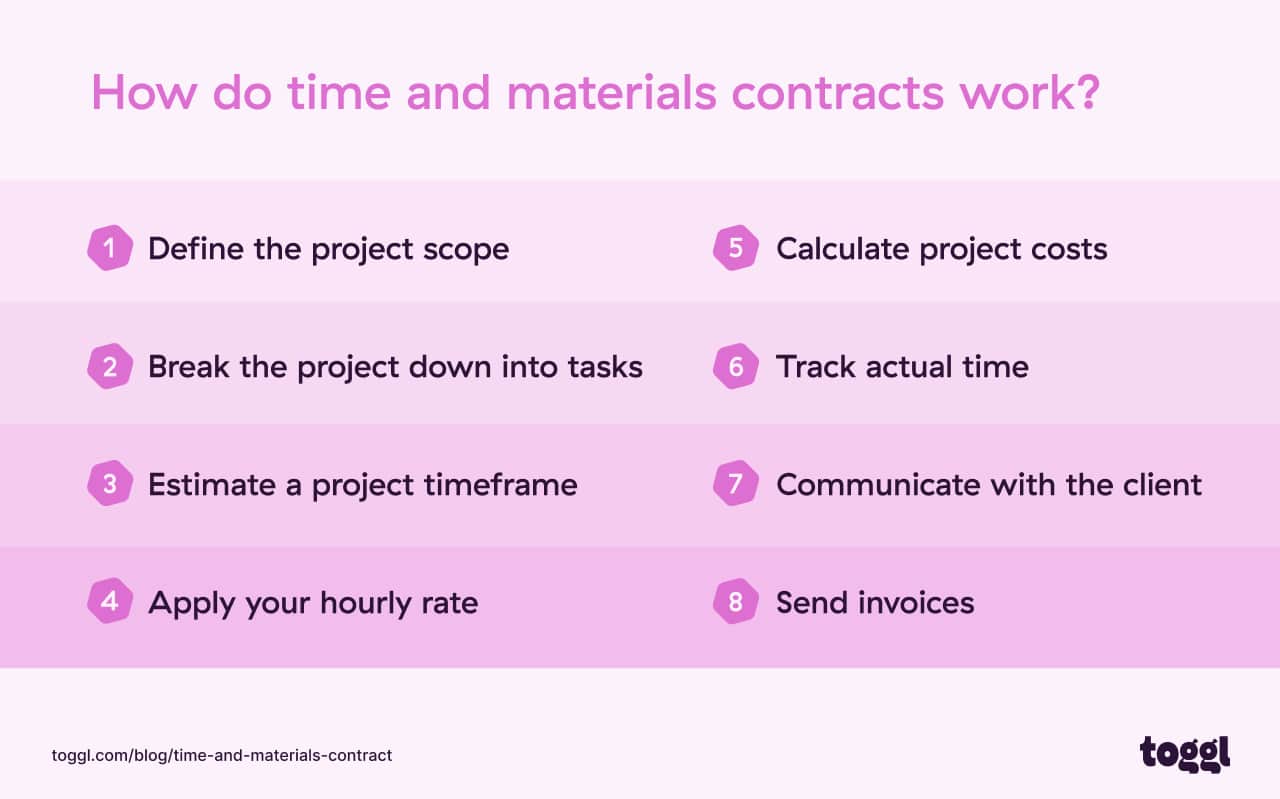 How do time and materials contracts work?

1 Define the project scope

2 Break the project down into tasks

3 Estimate a project timeframe

4 Apply your hourly rate

5 Calculate project costs

6 Track actual time

7 Communicate with the client

8 Send invoices

toggl.com/blog/time-and-materials-contract

toggl